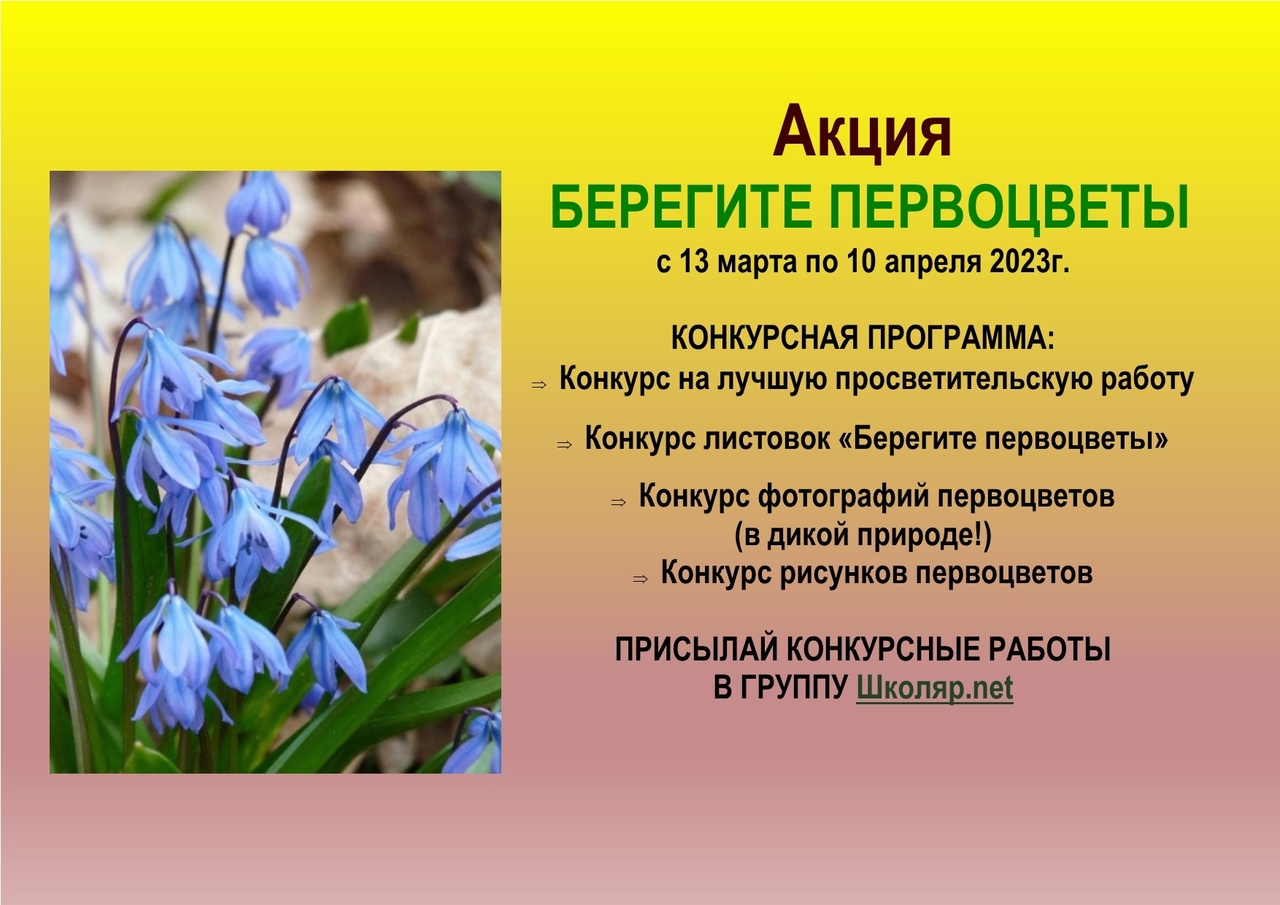 Акция
БЕРЕГИТЕ ПЕРВОЦВЕТЫ
с 13 марта по 10 апреля 2023г.

КОНКУРСНАЯ ПРОГРАММА:
⇒ Конкурс на лучшую просветительскую работу
⇒ Конкурс листовок «Берегите первоцветы»
⇒ Конкурс фотографий первоцветов (в дикой природе!)
⇒ Конкурс рисунков первоцветов

ПРИСЫЛАЙ КОНКУРСНЫЕ РАБОТЫ В ГРУППУ Школяр.net